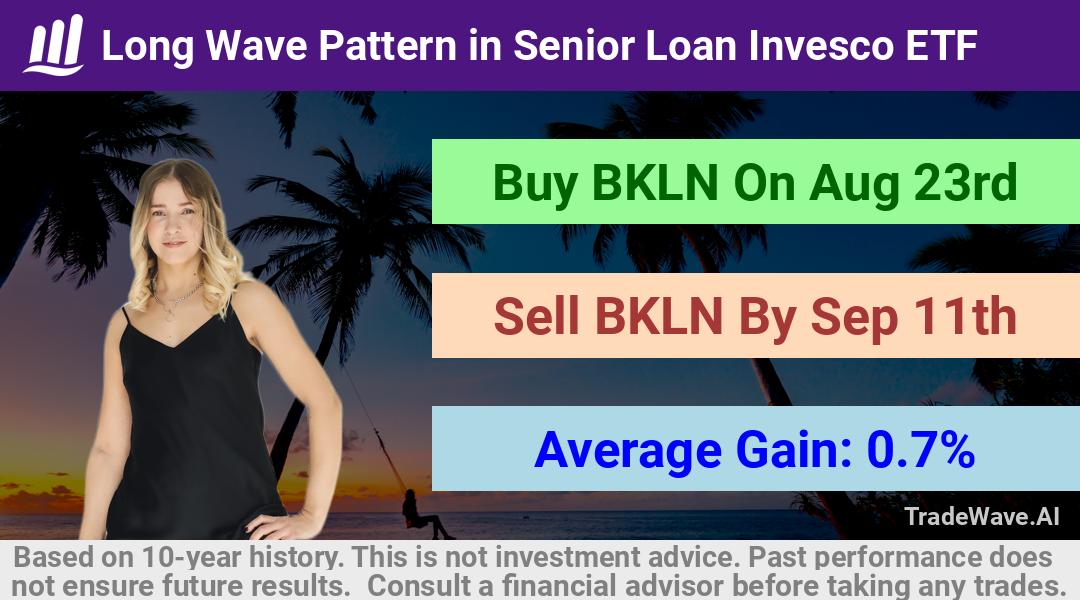 Long Wave Pattern in Senior Loan Invesco ETF

Buy BKLN On Aug 23rd

Sell BKLN By Sep 11th

Average Gain: 0.7%

TradeWave.AI

Based on 10-year history. This is not investment advice. Past performance does not ensure future results. Consult a financial advisor before taking any trades.